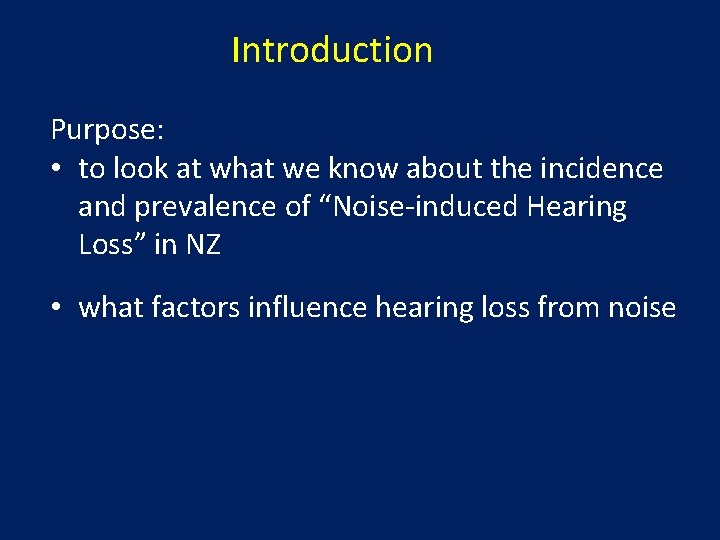 Introduction

Purpose:

• to look at what we know about the incidence and prevalence of “Noise-induced Hearing Loss” in NZ

• what factors influence hearing loss from noise